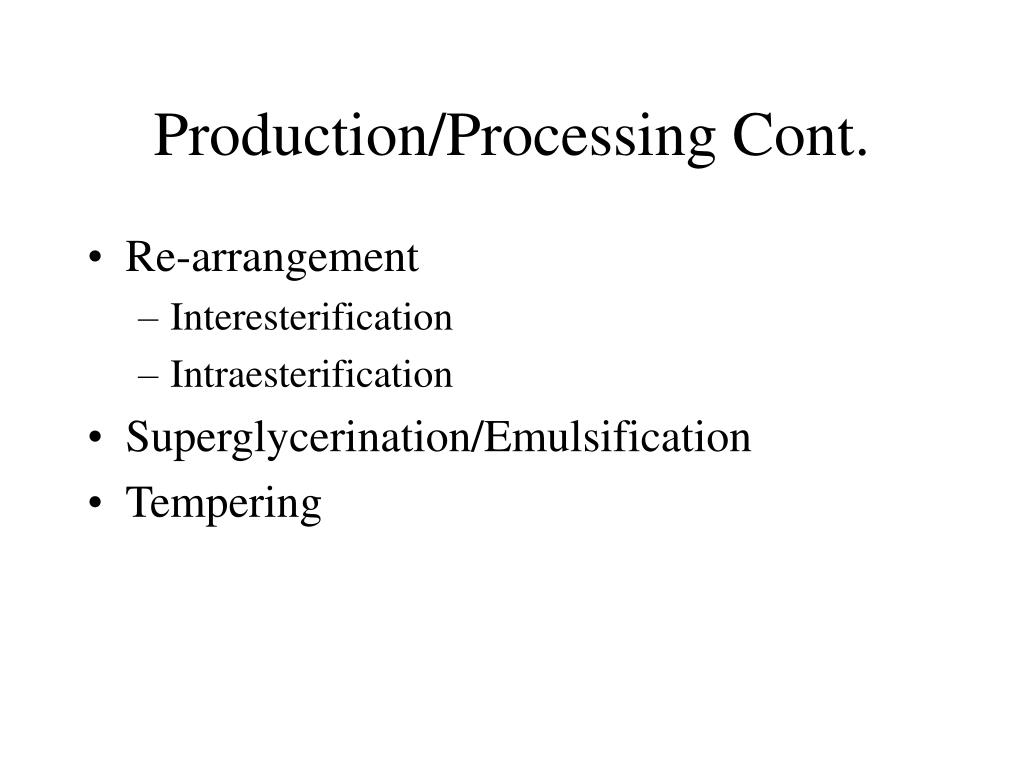 Production/Processing Cont.

• Re-arrangement
– Interesterification
– Intraesterification
• Superglycerination/Emulsification
• Tempering